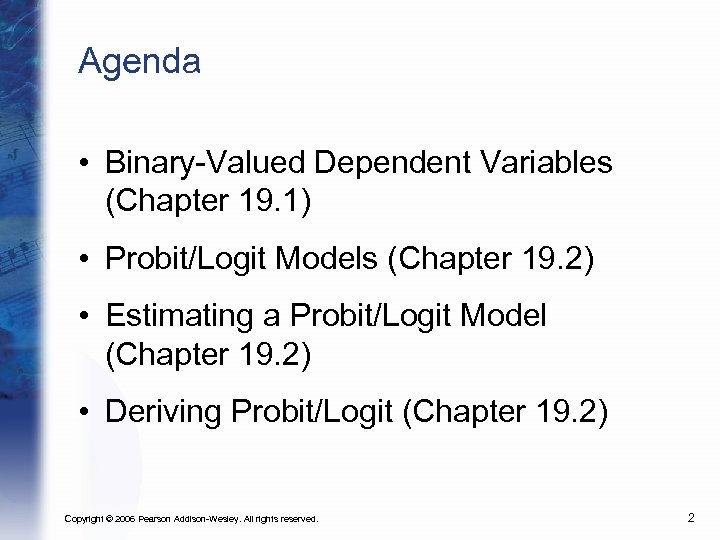 Agenda

• Binary-Valued Dependent Variables (Chapter 19.1)

• Probit/Logit Models (Chapter 19.2)

• Estimating a Probit/Logit Model (Chapter 19.2)

• Deriving Probit/Logit (Chapter 19.2)

Copyright © 2006 Pearson Addison-Wesley. All rights reserved.

2